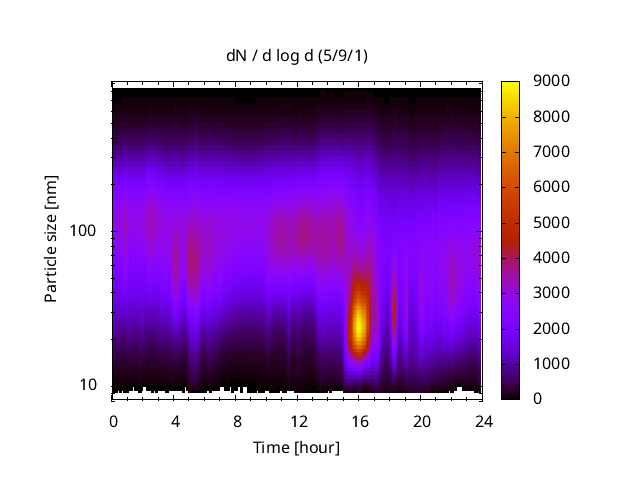 dN / d log d (5/9/1)

Particle size [nm]

100

10

0 4 8 12 16 20 24

Time [hour]

9000
8000
7000
6000
5000
4000
3000
2000
1000
0